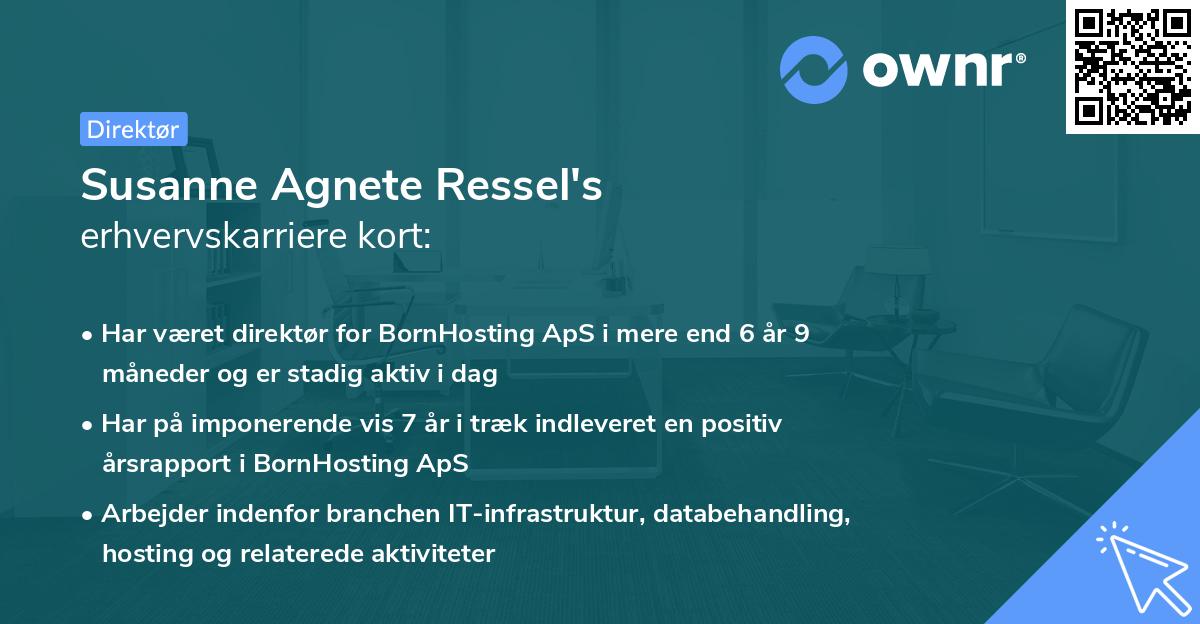 ownr®

Direktør

Susanne Agnete Ressel's
erhvervskarriere kort:

• Har været direktør for BornHosting ApS i mere end 6 år 9 måneder og er stadig aktiv i dag
• Har på imponerende vis 7 år i træk indleveret en positiv årsrapport i BornHosting ApS
• Arbejder indenfor branchen IT-infrastruktur, databehandling, hosting og relaterede aktiviteter